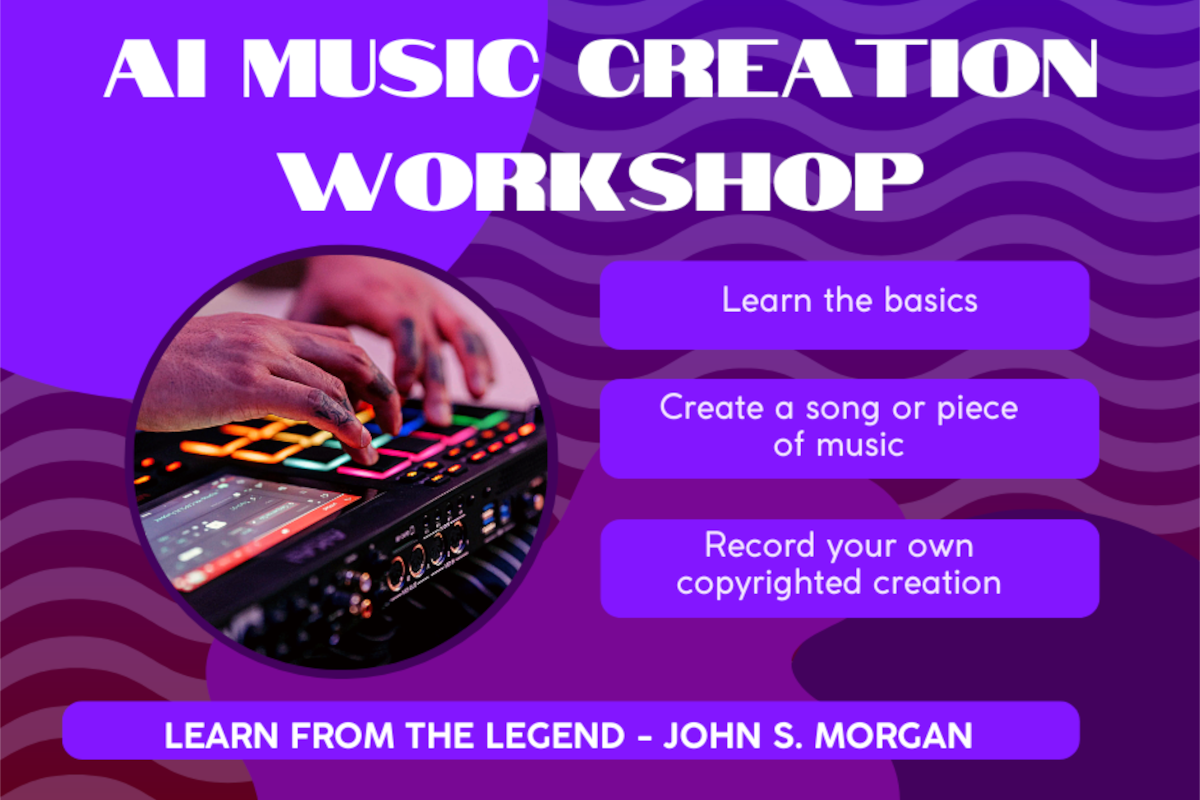 AI MUSIC CREATION WORKSHOP

Learn the basics

Create a song or piece of music

Record your own copyrighted creation

LEARN FROM THE LEGEND - JOHN S. MORGAN